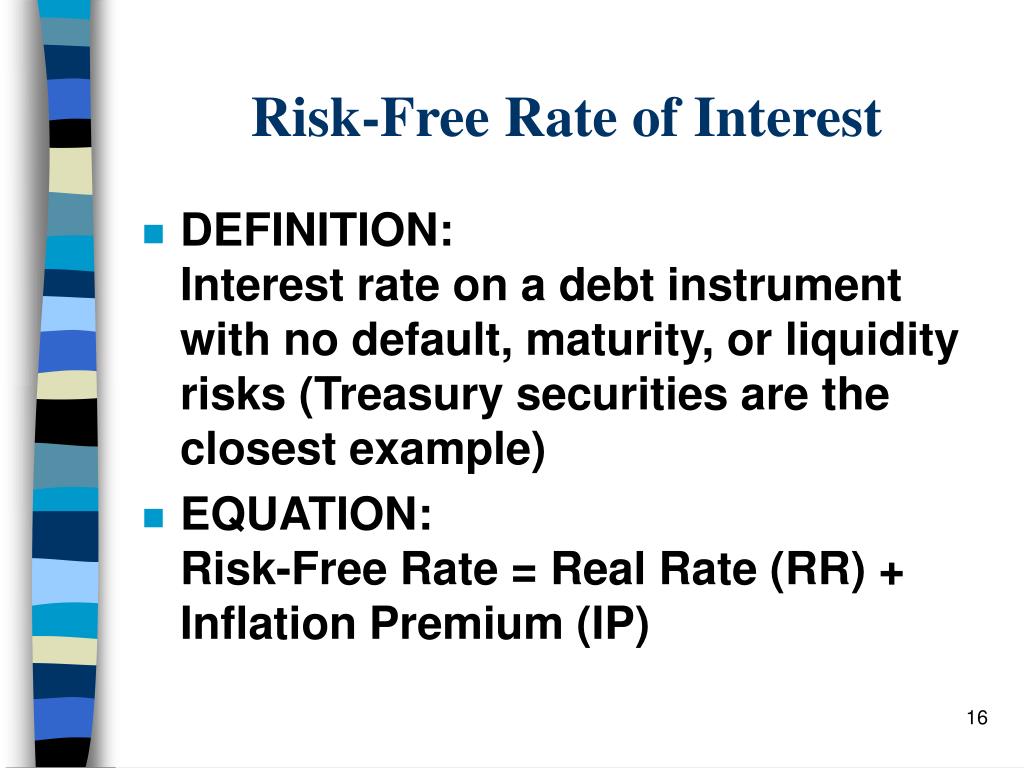 Risk-Free Rate of Interest

DEFINITION:
Interest rate on a debt instrument with no default, maturity, or liquidity risks (Treasury securities are the closest example)

EQUATION:
Risk-Free Rate = Real Rate (RR) + Inflation Premium (IP)

16